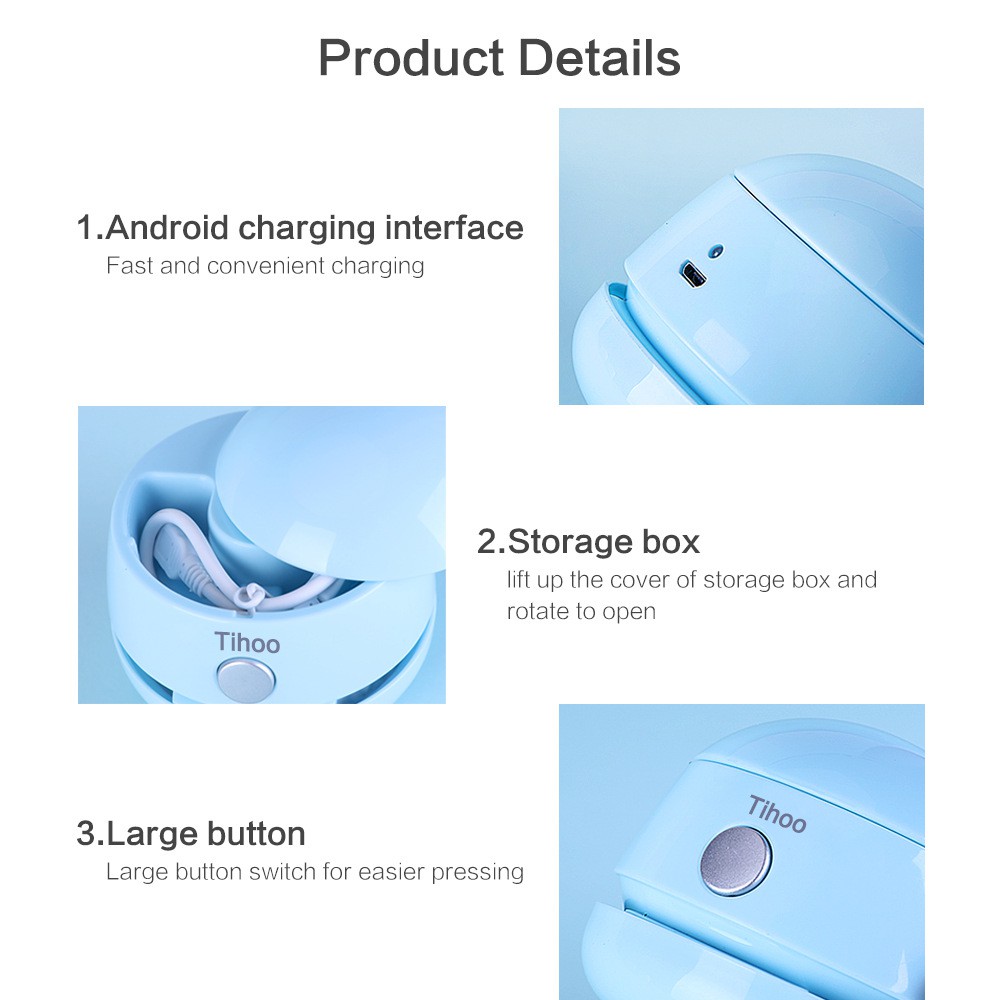 Product Details

1.Android charging interface
Fast and convenient charging

Tihoo

2.Storage box
lift up the cover of storage box and rotate to open

3.Large button
Large button switch for easier pressing

Tihoo